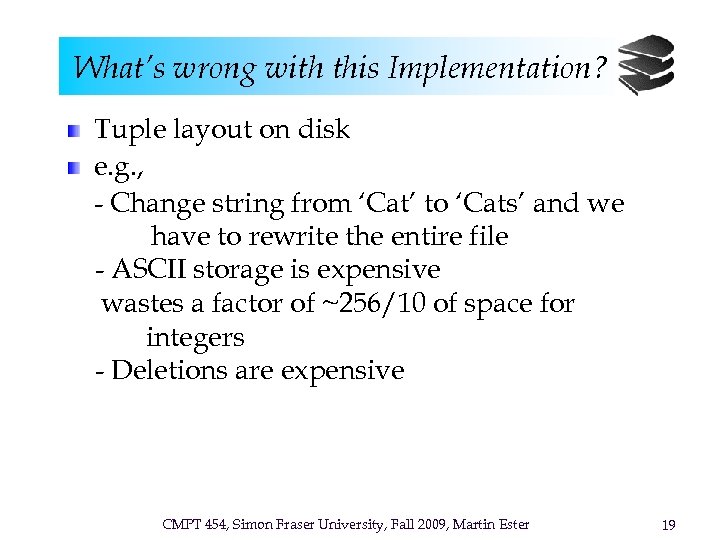 What's wrong with this Implementation?

Tuple layout on disk

e.g.,
- Change string from 'Cat' to 'Cats' and we have to rewrite the entire file
- ASCII storage is expensive
wastes a factor of ~256/10 of space for integers
- Deletions are expensive

CMPT 454, Simon Fraser University, Fall 2009, Martin Ester

19